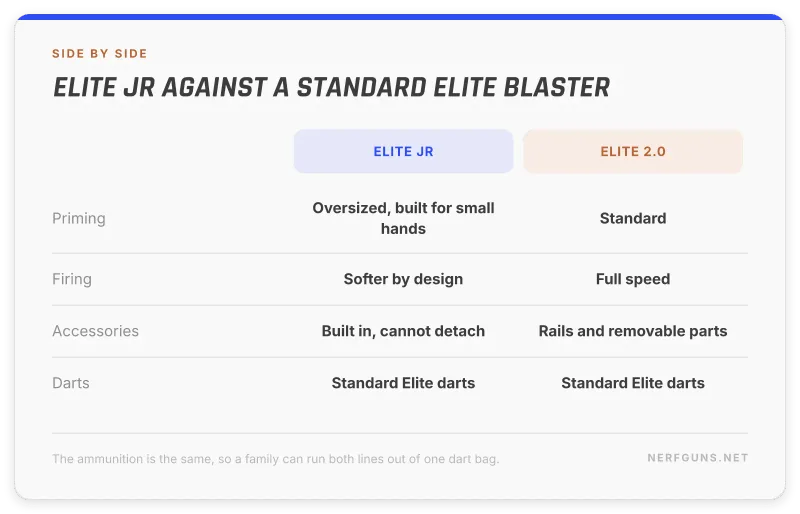 SIDE BY SIDE

ELITE JR AGAINST A STANDARD ELITE BLASTER

| | ELITE JR | ELITE 2.0 |
|---|---|---|
| Priming | Oversized, built for small hands | Standard |
| Firing | Softer by design | Full speed |
| Accessories | Built in, cannot detach | Rails and removable parts |
| Darts | Standard Elite darts | Standard Elite darts |

The ammunition is the same, so a family can run both lines out of one dart bag.

NERFGUNS.NET